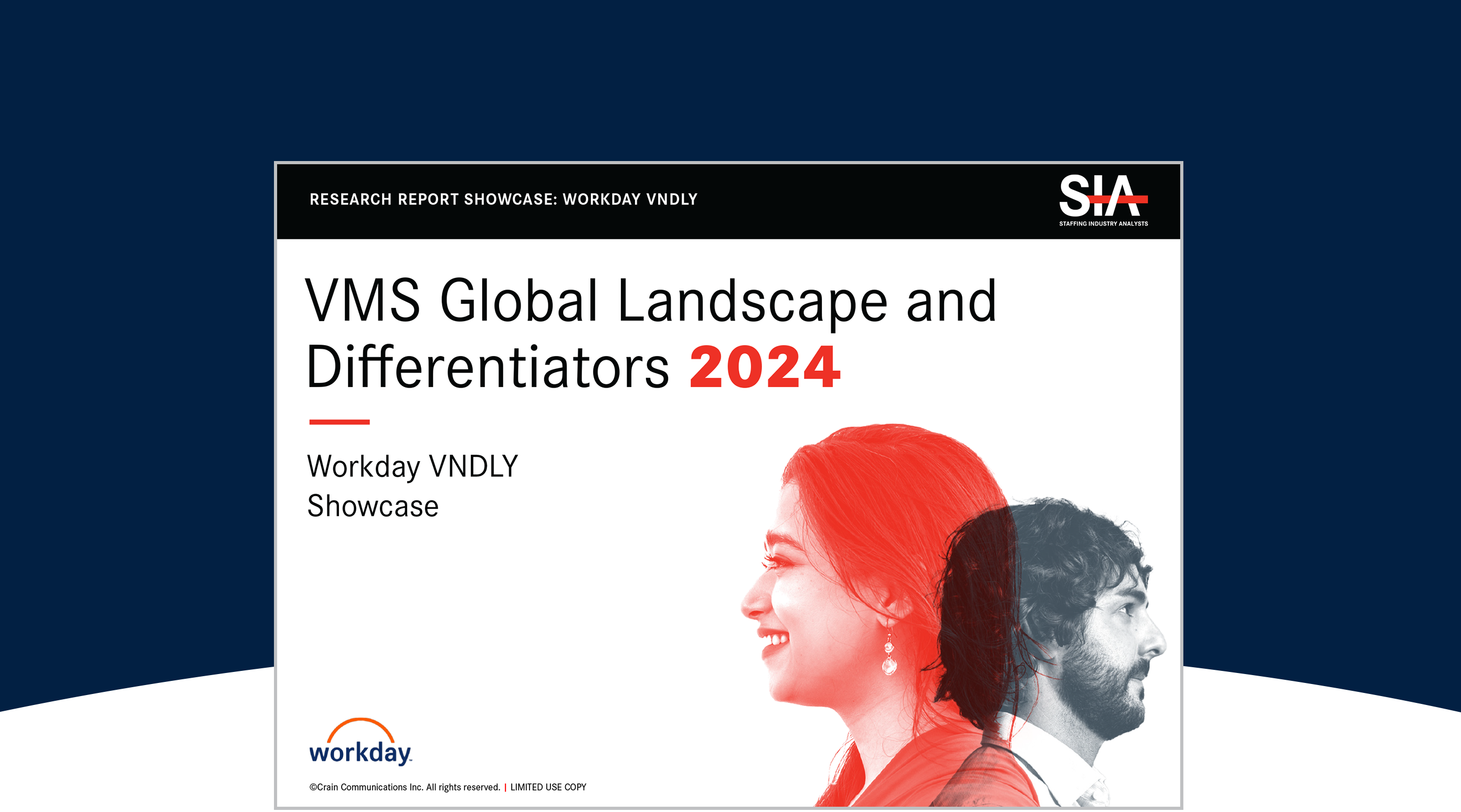 RESEARCH REPORT SHOWCASE: WORKDAY VNDLY

SIA
STAFFING INDUSTRY ANALYSTS

VMS Global Landscape and Differentiators 2024

Workday VNDLY Showcase

workday.

©Crain Communications Inc. All rights reserved. | LIMITED USE COPY